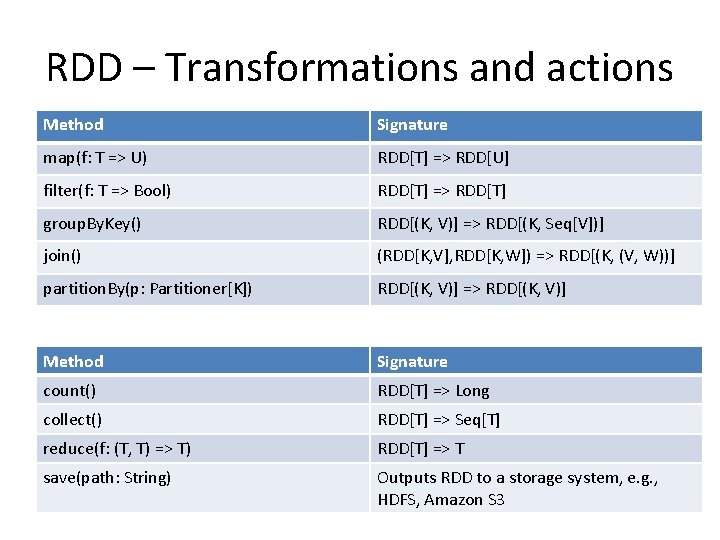 RDD – Transformations and actions

| Method | Signature |
|---|---|
| map(f: T => U) | RDD[T] => RDD[U] |
| filter(f: T => Bool) | RDD[T] => RDD[T] |
| groupByKey() | RDD[(K, V)] => RDD[(K, Seq[V])] |
| join() | (RDD[K,V],RDD[K,W]) => RDD[(K, (V, W))] |
| partitionBy(p: Partitioner[K]) | RDD[(K, V)] => RDD[(K, V)] |

| Method | Signature |
|---|---|
| count() | RDD[T] => Long |
| collect() | RDD[T] => Seq[T] |
| reduce(f: (T, T) => T) | RDD[T] => T |
| save(path: String) | Outputs RDD to a storage system, e.g., HDFS, Amazon S3 |